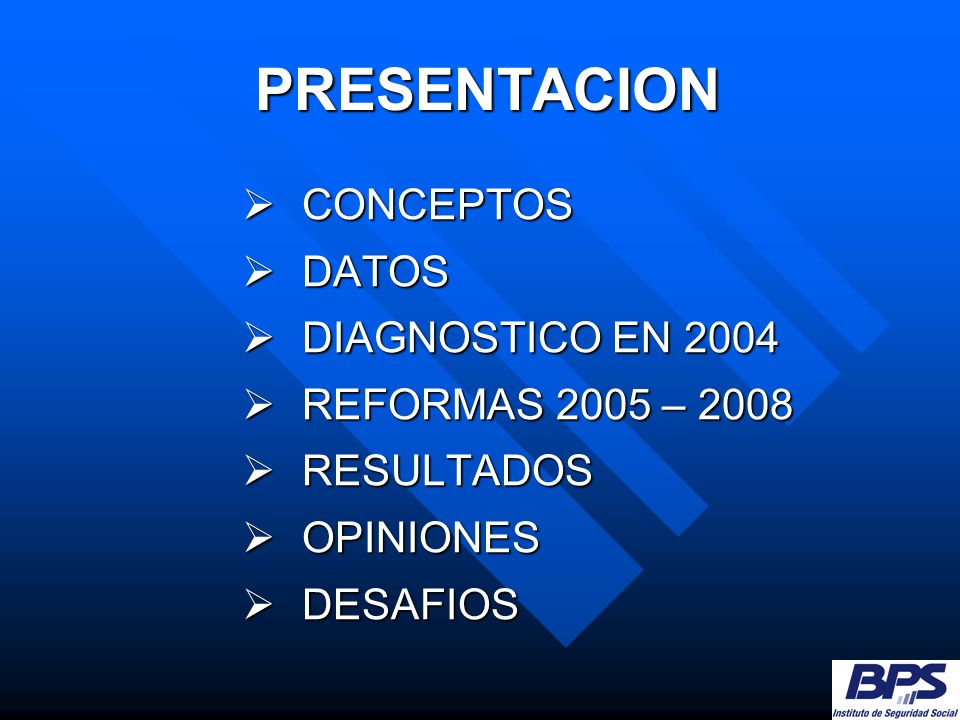 PRESENTACION

➢ CONCEPTOS
➢ DATOS
➢ DIAGNOSTICO EN 2004
➢ REFORMAS 2005 – 2008
➢ RESULTADOS
➢ OPINIONES
➢ DESAFIOS

BPS
Instituto de Seguridad Social